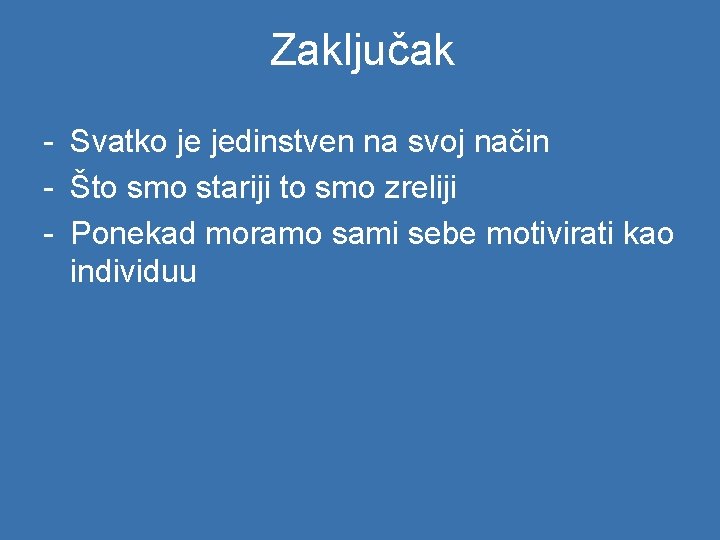 Zaključak

- Svatko je jedinstven na svoj način
- Što smo stariji to smo zreliji
- Ponekad moramo sami sebe motivirati kao individuu